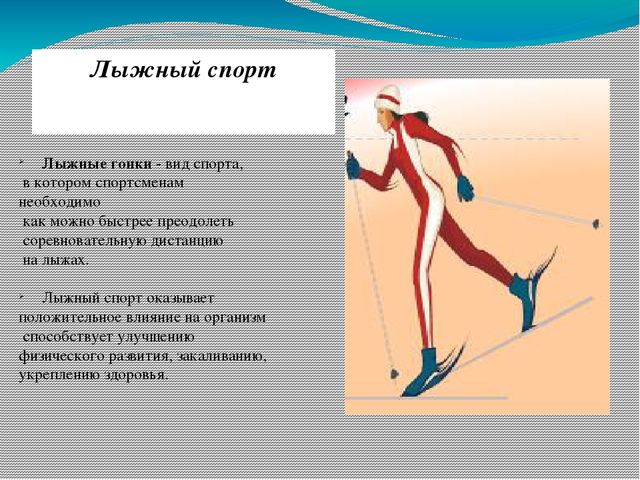 Лыжный спорт

Лыжные гонки - вид спорта, в котором спортсменам необходимо как можно быстрее преодолеть соревновательную дистанцию на лыжах.

Лыжный спорт оказывает положительное влияние на организм способствует улучшению физического развития, закаливанию, укреплению здоровья.